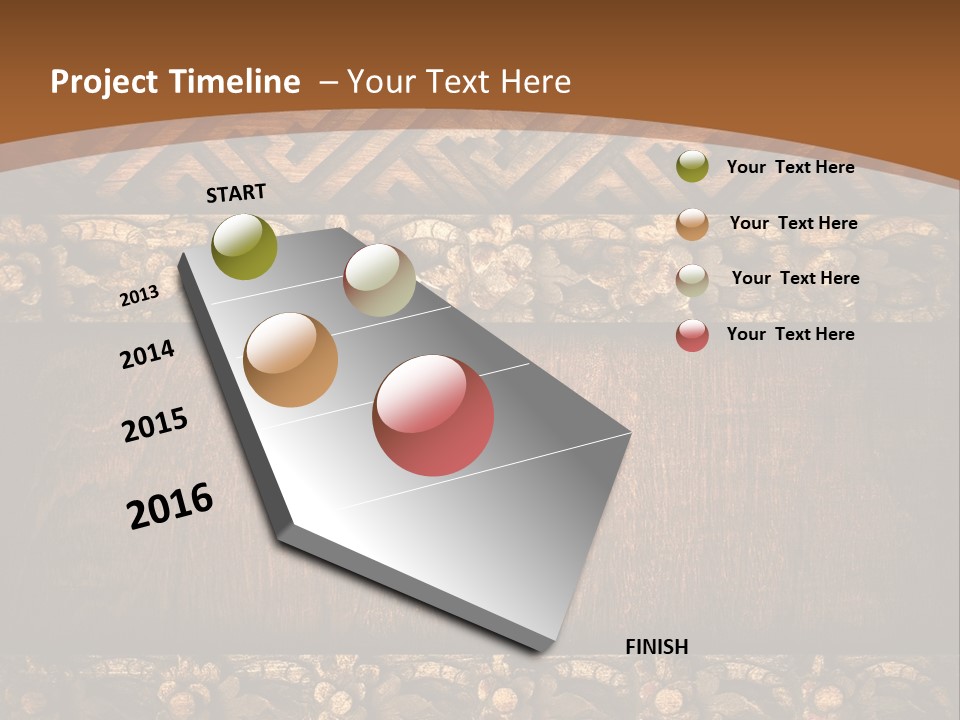 Project Timeline – Your Text Here

START

2013

2014

2015

2016

FINISH

Your Text Here

Your Text Here

Your Text Here

Your Text Here